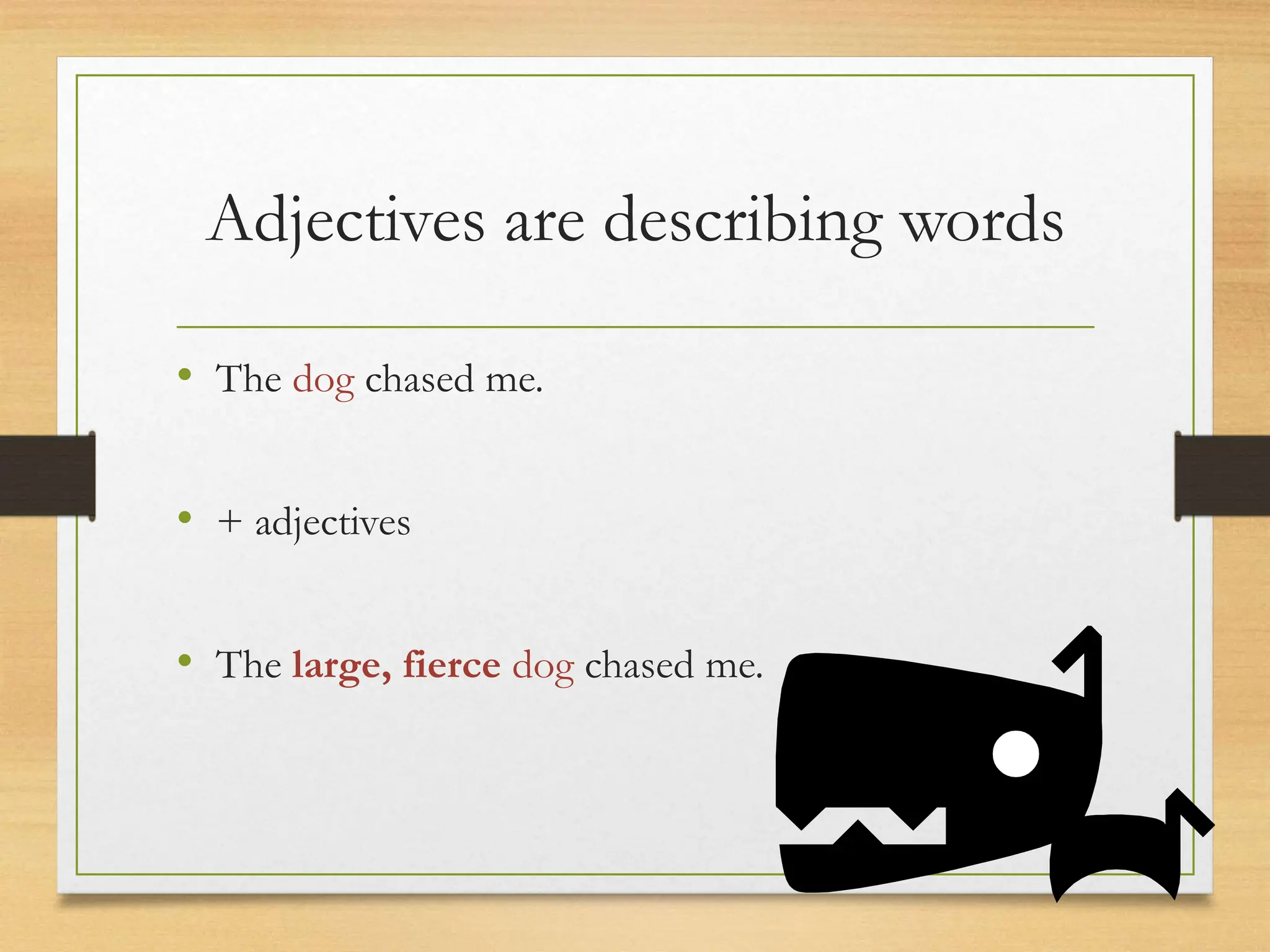 Adjectives are describing words

• The dog chased me.

• + adjectives

• The large, fierce dog chased me.